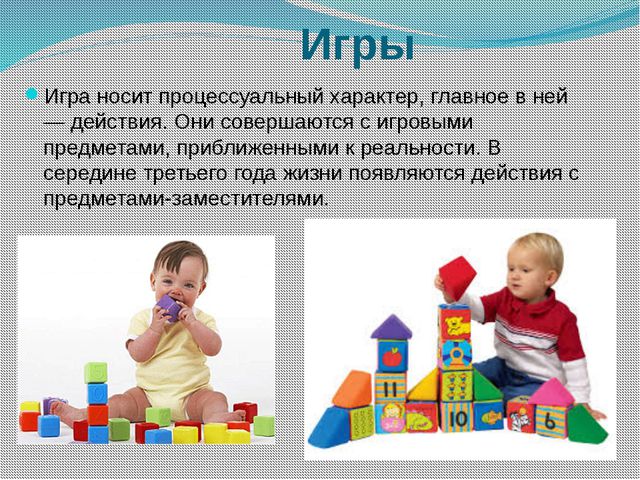 Игры

Игра носит процессуальный характер, главное в ней — действия. Они совершаются с игровыми предметами, приближенными к реальности. В середине третьего года жизни появляются действия с предметами-заместителями.

11

10

6